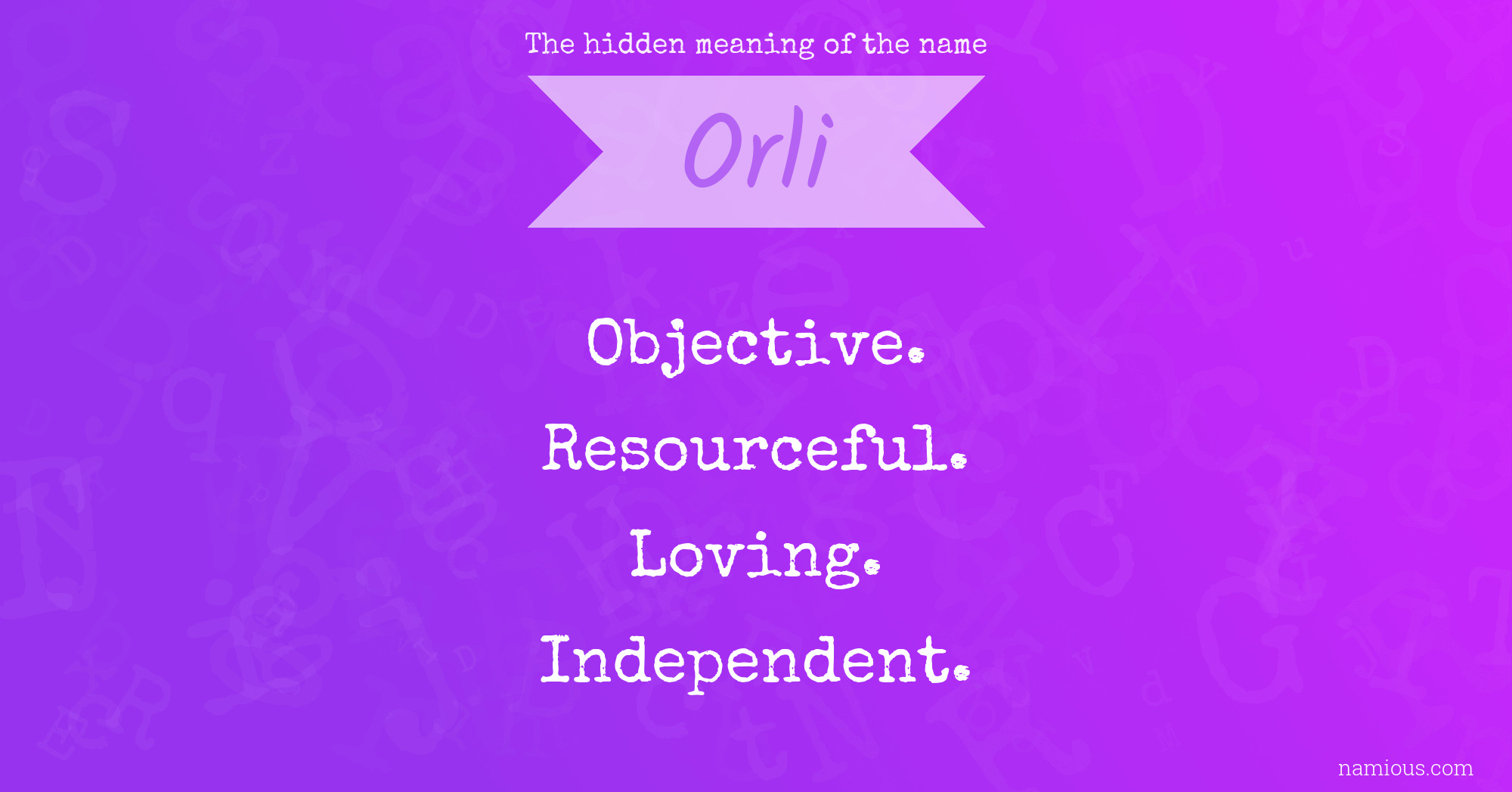 The hidden meaning of the name

Orli

Objective.

Resourceful.

Loving.

Independent.

namious.com